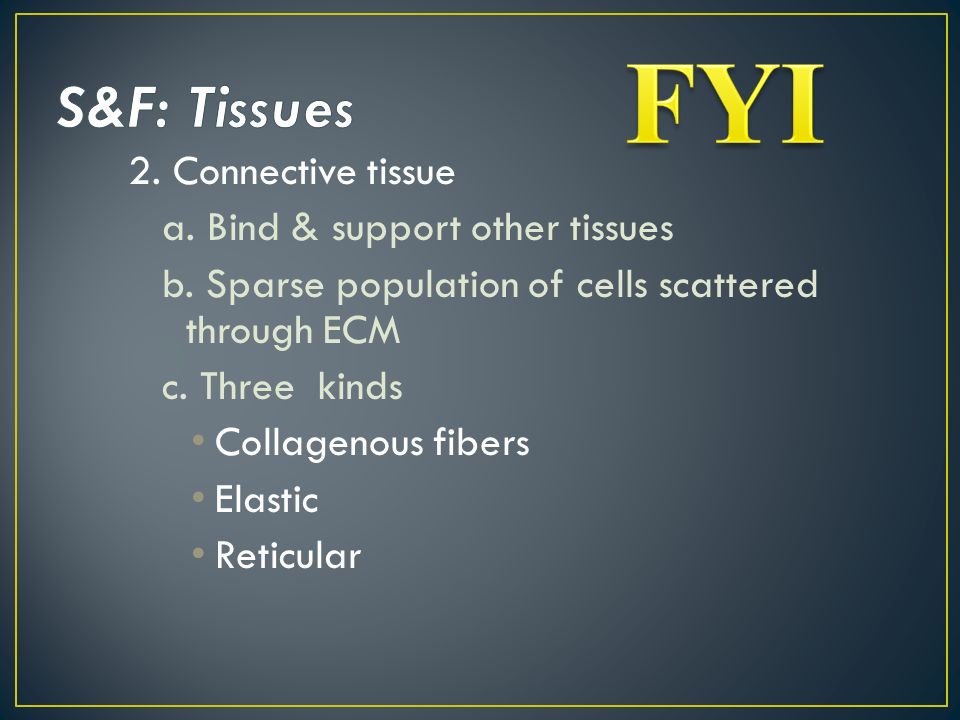 S&F: Tissues

FYI

2. Connective tissue

a. Bind & support other tissues

b. Sparse population of cells scattered through ECM

c. Three kinds

• Collagenous fibers

• Elastic

• Reticular